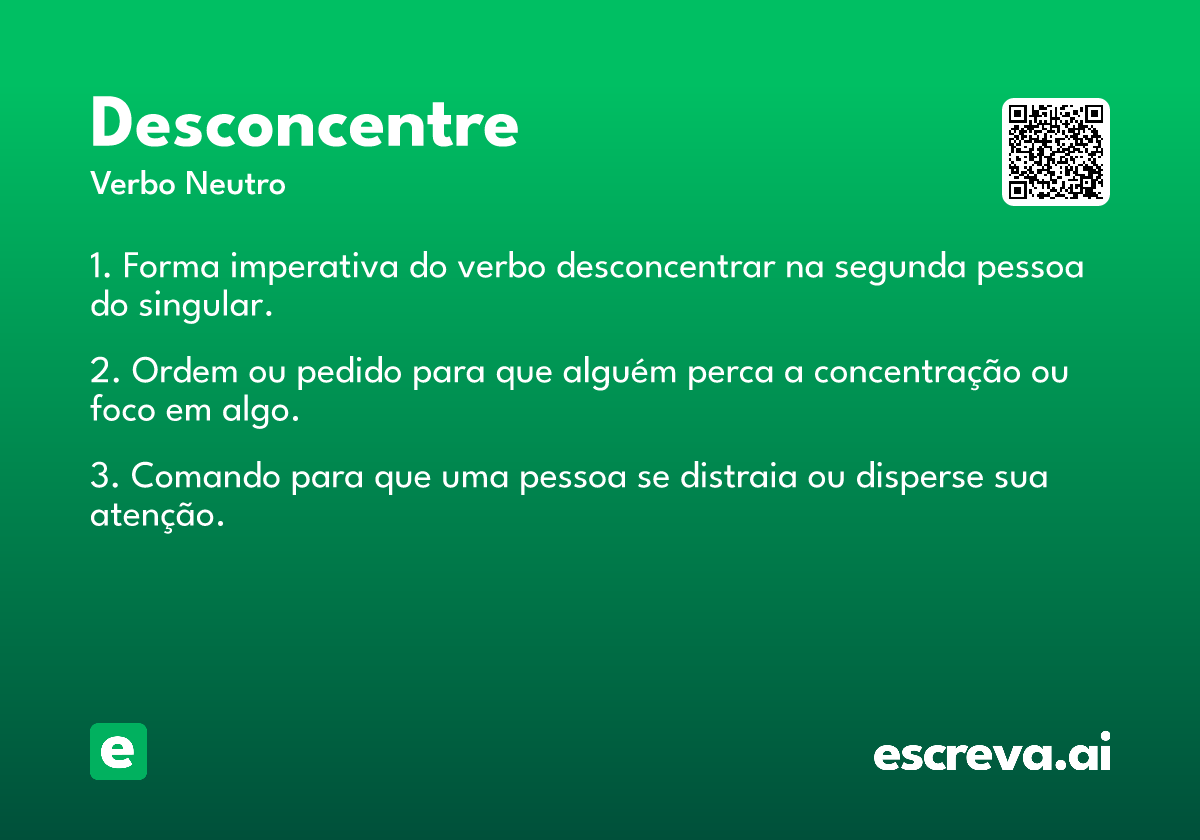 Desconcentre

Verbo Neutro

1. Forma imperativa do verbo desconcentrar na segunda pessoa do singular.

2. Ordem ou pedido para que alguém perca a concentração ou foco em algo.

3. Comando para que uma pessoa se distraia ou disperse sua atenção.

e

escreva.ai